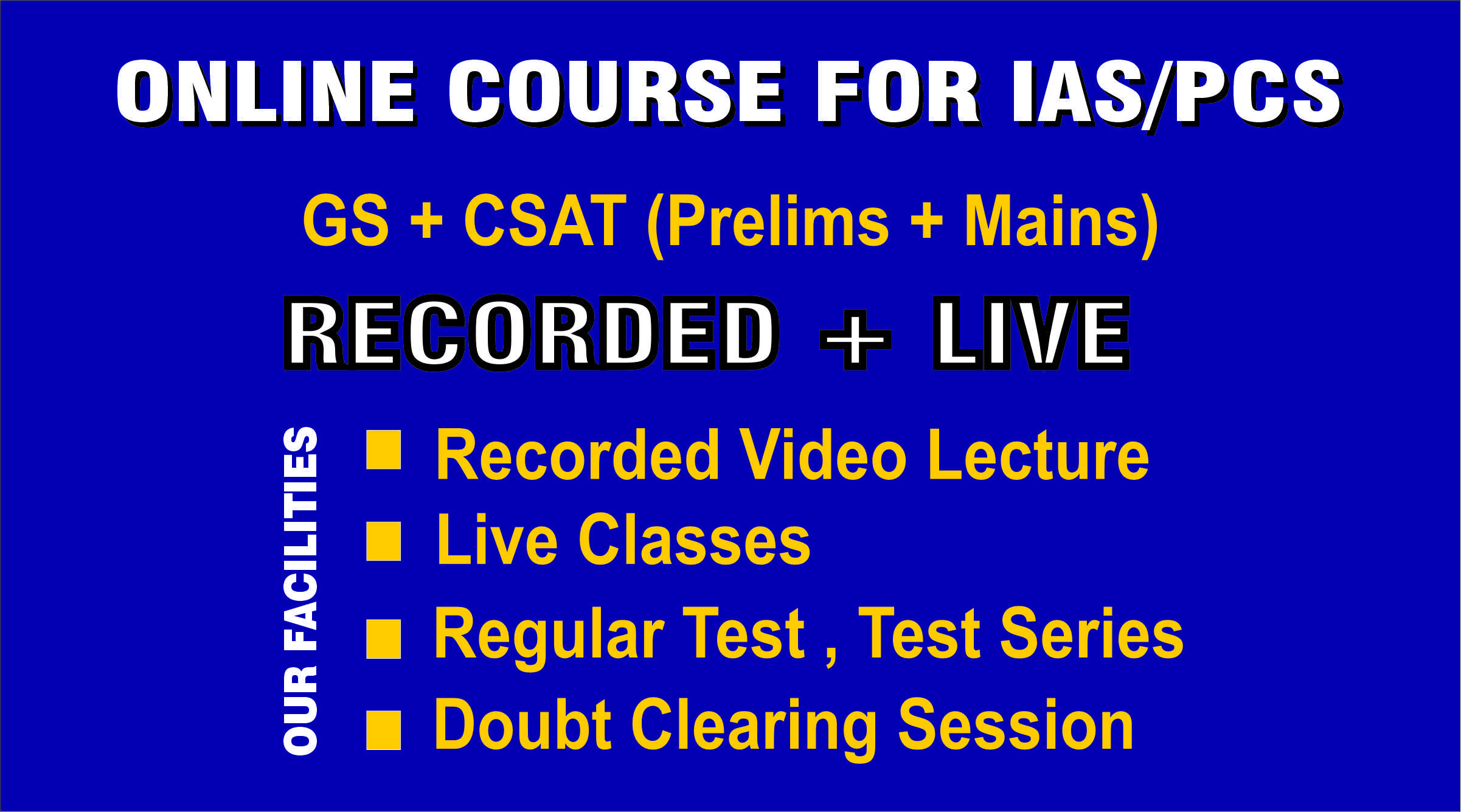 ONLINE COURSE FOR IAS/PCS

GS + CSAT (Prelims + Mains)

RECORDED + LIVE

OUR FACILITIES

■ Recorded Video Lecture
■ Live Classes
■ Regular Test , Test Series
■ Doubt Clearing Session